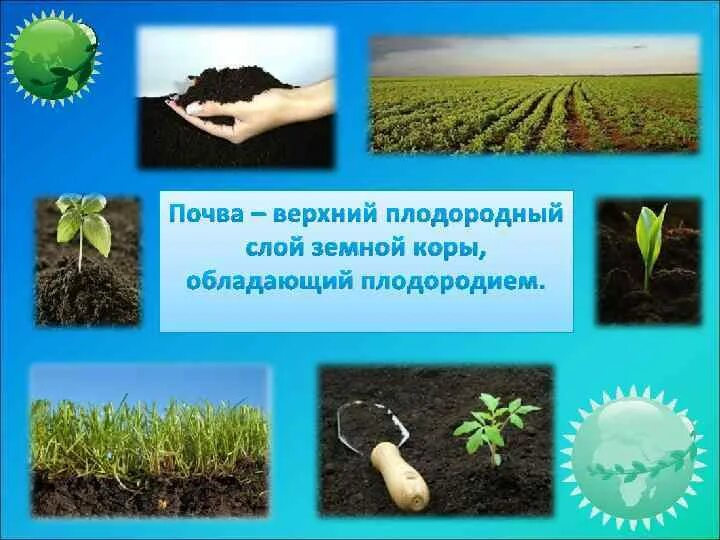 Почва – верхний плодородный слой земной коры, обладающий плодородием.